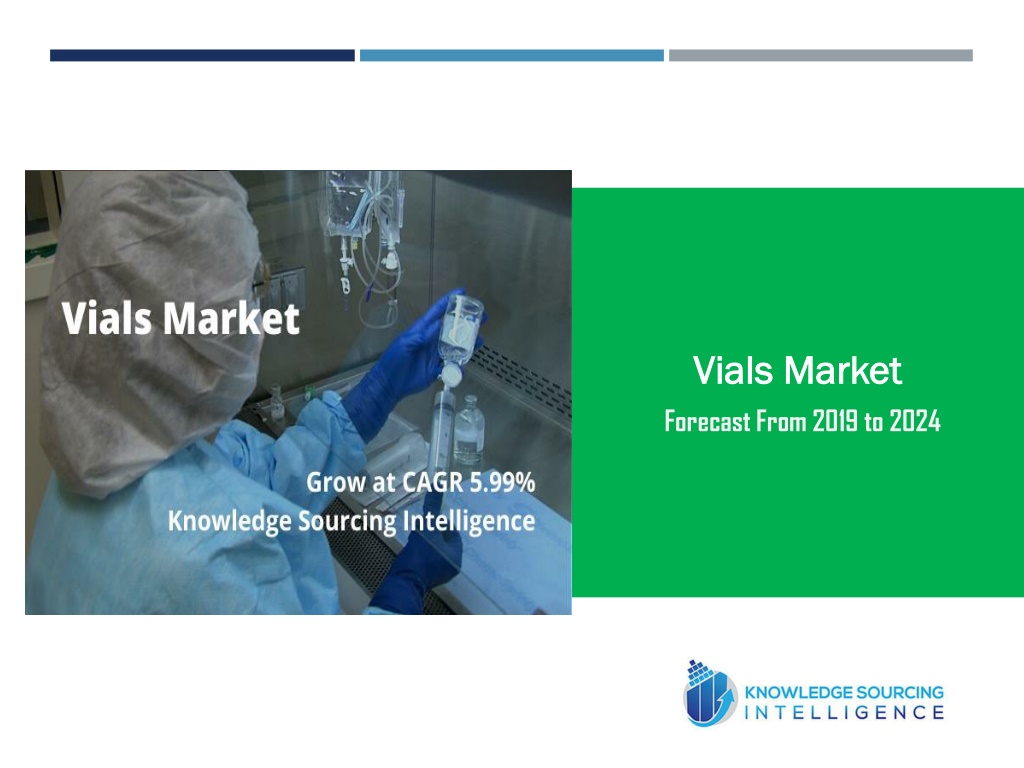 Vials Market

Grow at CAGR 5.99%
Knowledge Sourcing Intelligence

Vials Market

Forecast From 2019 to 2024

KNOWLEDGE SOURCING
INTELLIGENCE